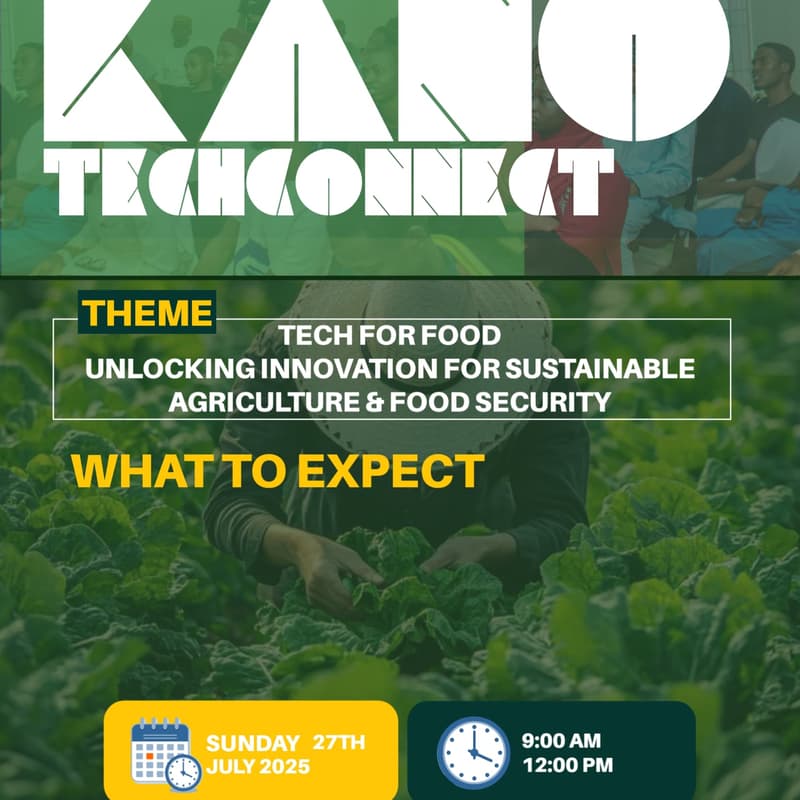 KANO
TECHCONNECT

THEME
TECH FOR FOOD
UNLOCKING INNOVATION FOR SUSTAINABLE AGRICULTURE & FOOD SECURITY

WHAT TO EXPECT

SUNDAY 27TH JULY 2025

9:00 AM
12:00 PM